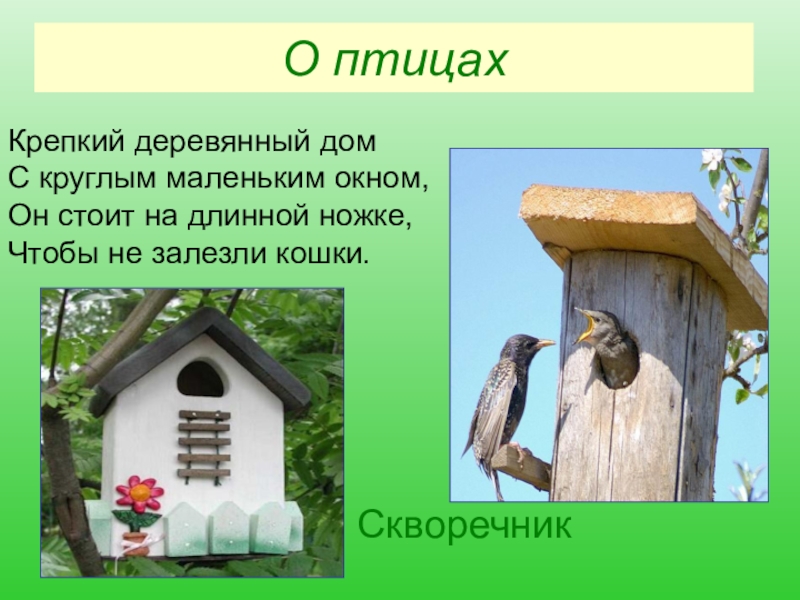 О птицах

Крепкий деревянный дом
С круглым маленьким окном,
Он стоит на длинной ножке,
Чтобы не залезли кошки.

Скворечник